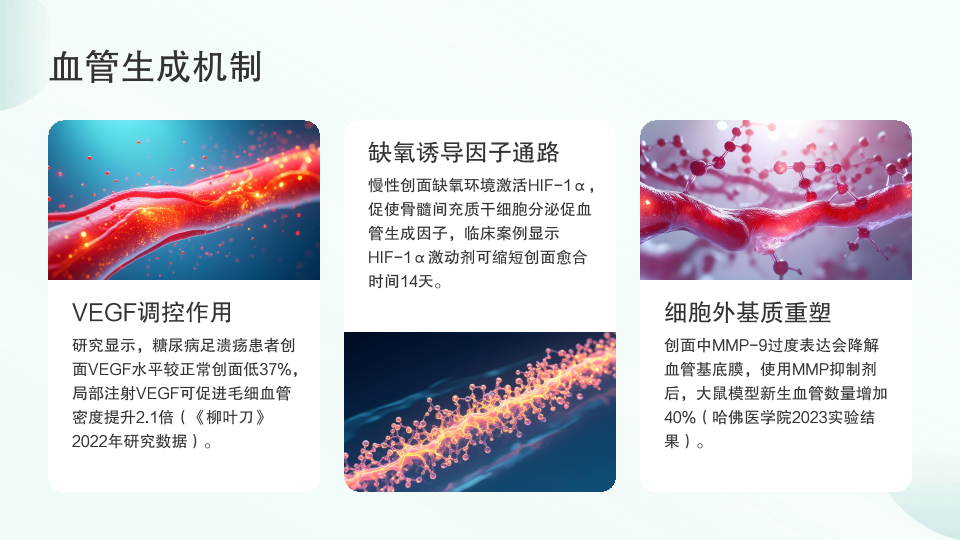 血管生成机制

VEGF调控作用

研究显示，糖尿病足溃疡患者创面VEGF水平较正常创面低37%，局部注射VEGF可促进毛细血管密度提升2.1倍（《柳叶刀》2022年研究数据）。

缺氧诱导因子通路

慢性创面缺氧环境激活HIF-1α，促使骨髓间充质干细胞分泌促血管生成因子，临床案例显示HIF-1α激动剂可缩短创面愈合时间14天。

细胞外基质重塑

创面中MMP-9过度表达会降解血管基底膜，使用MMP抑制剂后，大鼠模型新生血管数量增加40%（哈佛医学院2023实验结果）。